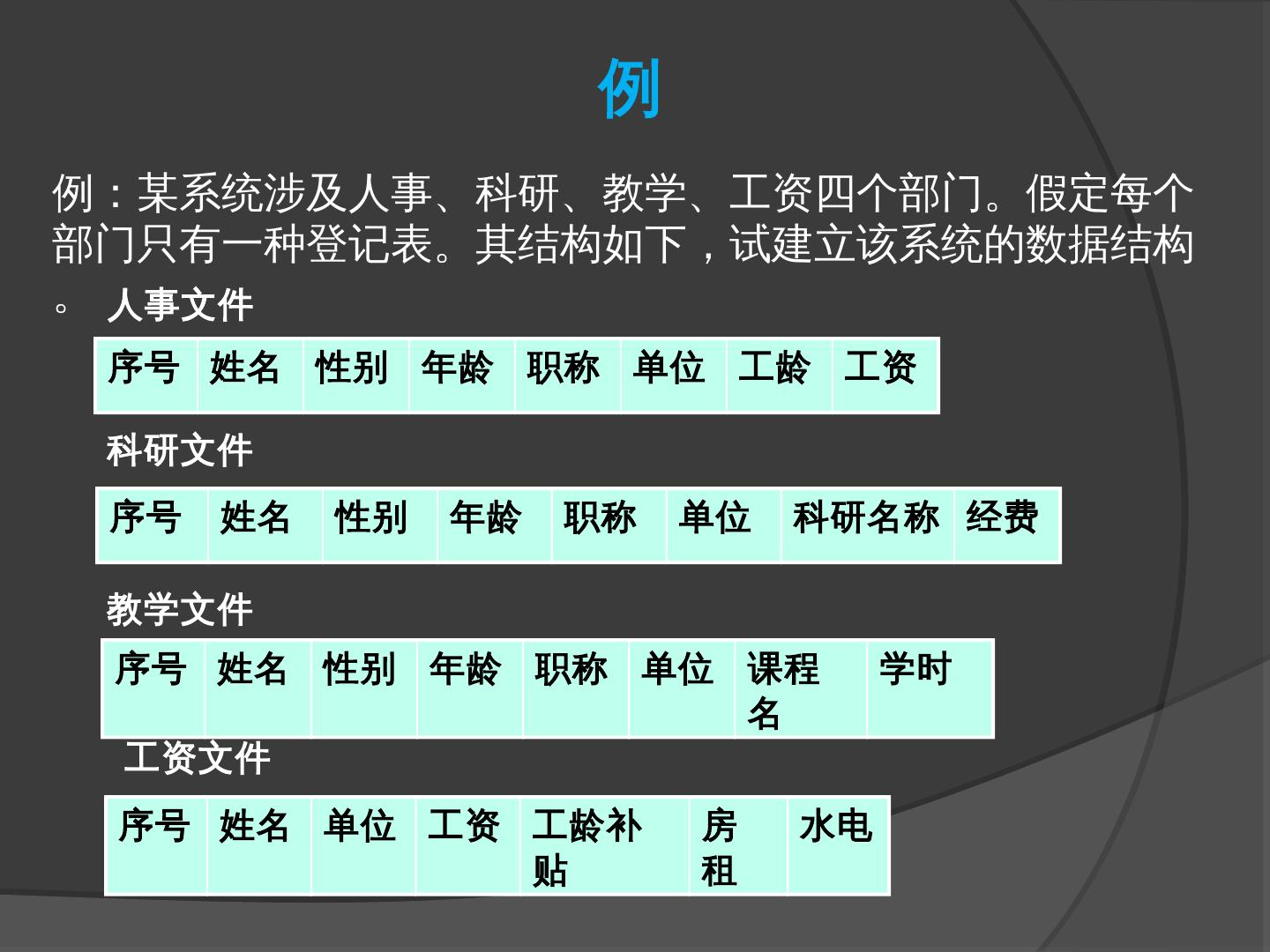 例

例：某系统涉及人事、科研、教学、工资四个部门。假定每个部门只有一种登记表。其结构如下，试建立该系统的数据结构。

人事文件

| 序号 | 姓名 | 性别 | 年龄 | 职称 | 单位 | 工龄 | 工资 |
|---|---|---|---|---|---|---|---|

科研文件

| 序号 | 姓名 | 性别 | 年龄 | 职称 | 单位 | 科研名称 | 经费 |
|---|---|---|---|---|---|---|---|

教学文件

| 序号 | 姓名 | 性别 | 年龄 | 职称 | 单位 | 课程名 | 学时 |
|---|---|---|---|---|---|---|---|

工资文件

| 序号 | 姓名 | 单位 | 工资 | 工龄补贴 | 房租 | 水电 |
|---|---|---|---|---|---|---|